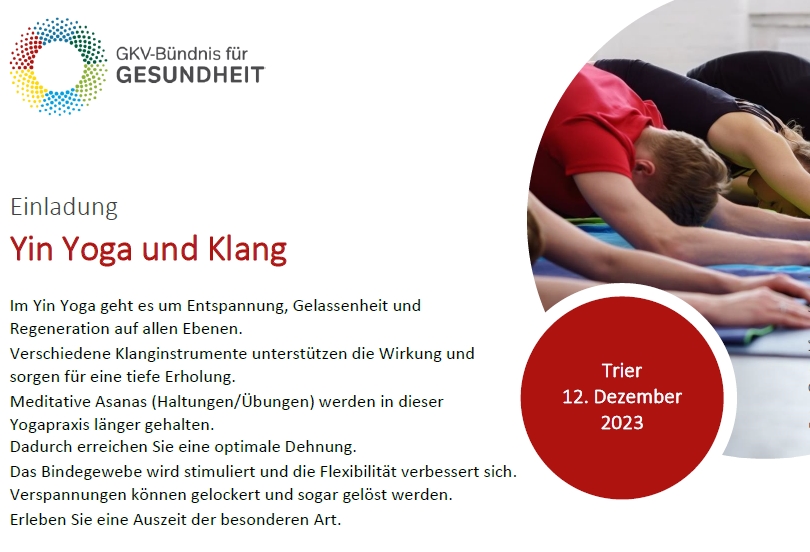 GKV-Bündnis für
GESUNDHEIT

Einladung

Yin Yoga und Klang

Im Yin Yoga geht es um Entspannung, Gelassenheit und Regeneration auf allen Ebenen.
Verschiedene Klanginstrumente unterstützen die Wirkung und sorgen für eine tiefe Erholung.
Meditative Asanas (Haltungen/Übungen) werden in dieser Yogapraxis länger gehalten.
Dadurch erreichen Sie eine optimale Dehnung.
Das Bindegewebe wird stimuliert und die Flexibilität verbessert sich.
Verspannungen können gelockert und sogar gelöst werden.
Erleben Sie eine Auszeit der besonderen Art.

Trier
12. Dezember
2023